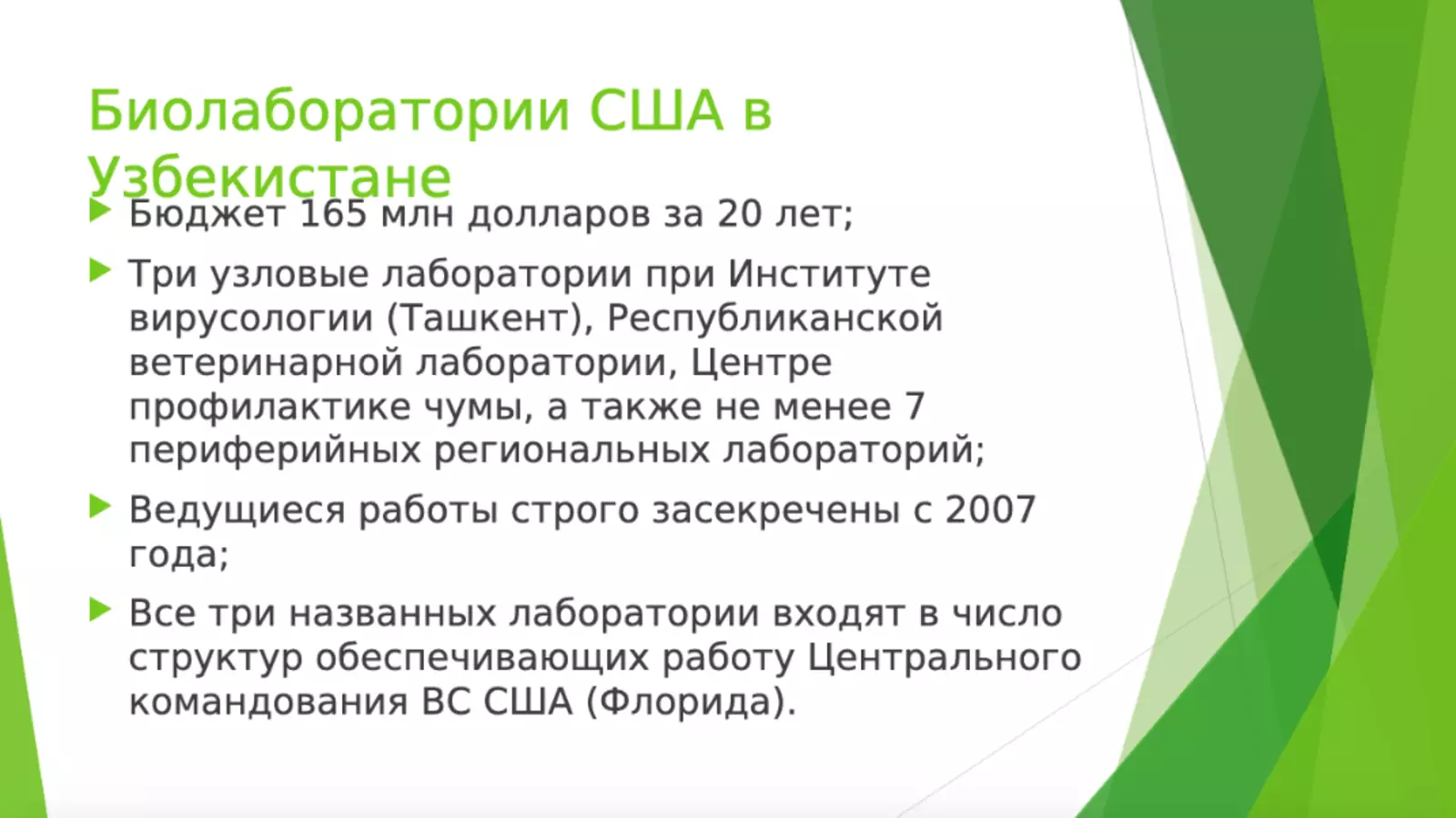 Биолаборатории США в Узбекистане

Бюджет 165 млн долларов за 20 лет;

Три узловые лаборатории при Институте вирусологии (Ташкент), Республиканской ветеринарной лаборатории, Центре профилактике чумы, а также не менее 7 периферийных региональных лабораторий;

Ведущиеся работы строго засекречены с 2007 года;

Все три названных лаборатории входят в число структур обеспечивающих работу Центрального командования ВС США (Флорида).